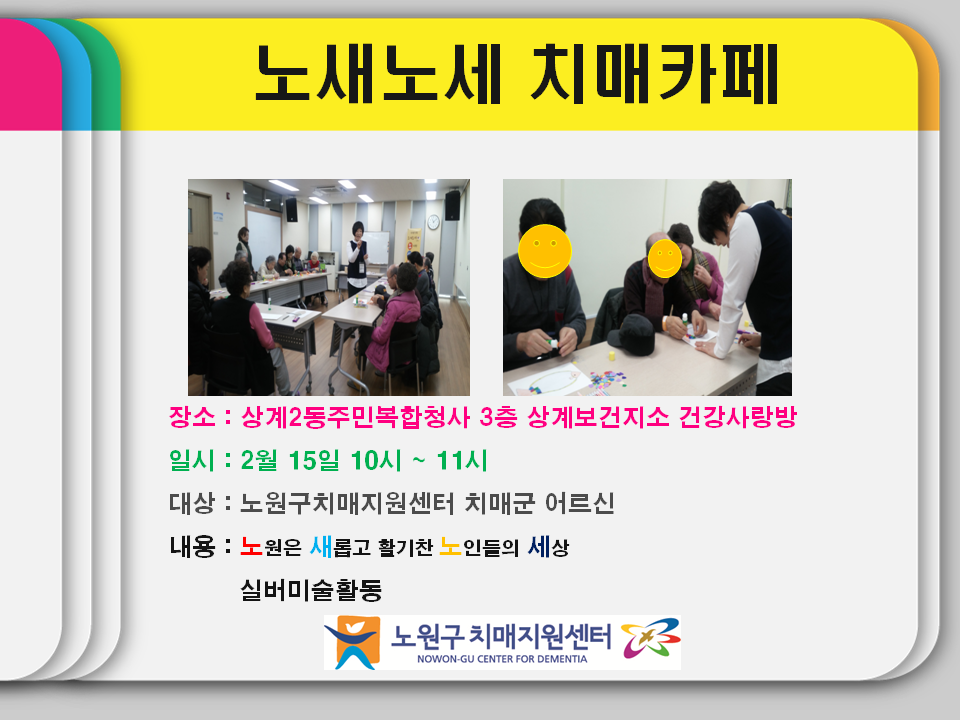 노새노세 치매카페

장소 : 상계2동주민복합청사 3층 상계보건지소 건강사랑방

일시 : 2월 15일 10시 ~ 11시

대상 : 노원구치매지원센터 치매군 어르신

내용 : 노원은 새롭고 활기찬 노인들의 세상

실버미술활동

노원구 치매지원센터
NOWON-GU CENTER FOR DEMENTIA